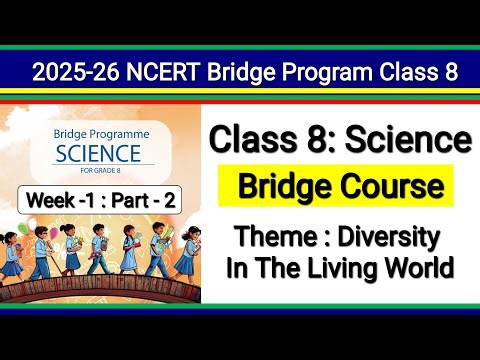 2025-26 NCERT Bridge Program Class 8

Bridge Programme
SCIENCE
FOR GRADE 8

Week -1 : Part - 2

Class 8: Science

Bridge Course

Theme : Diversity In The Living World